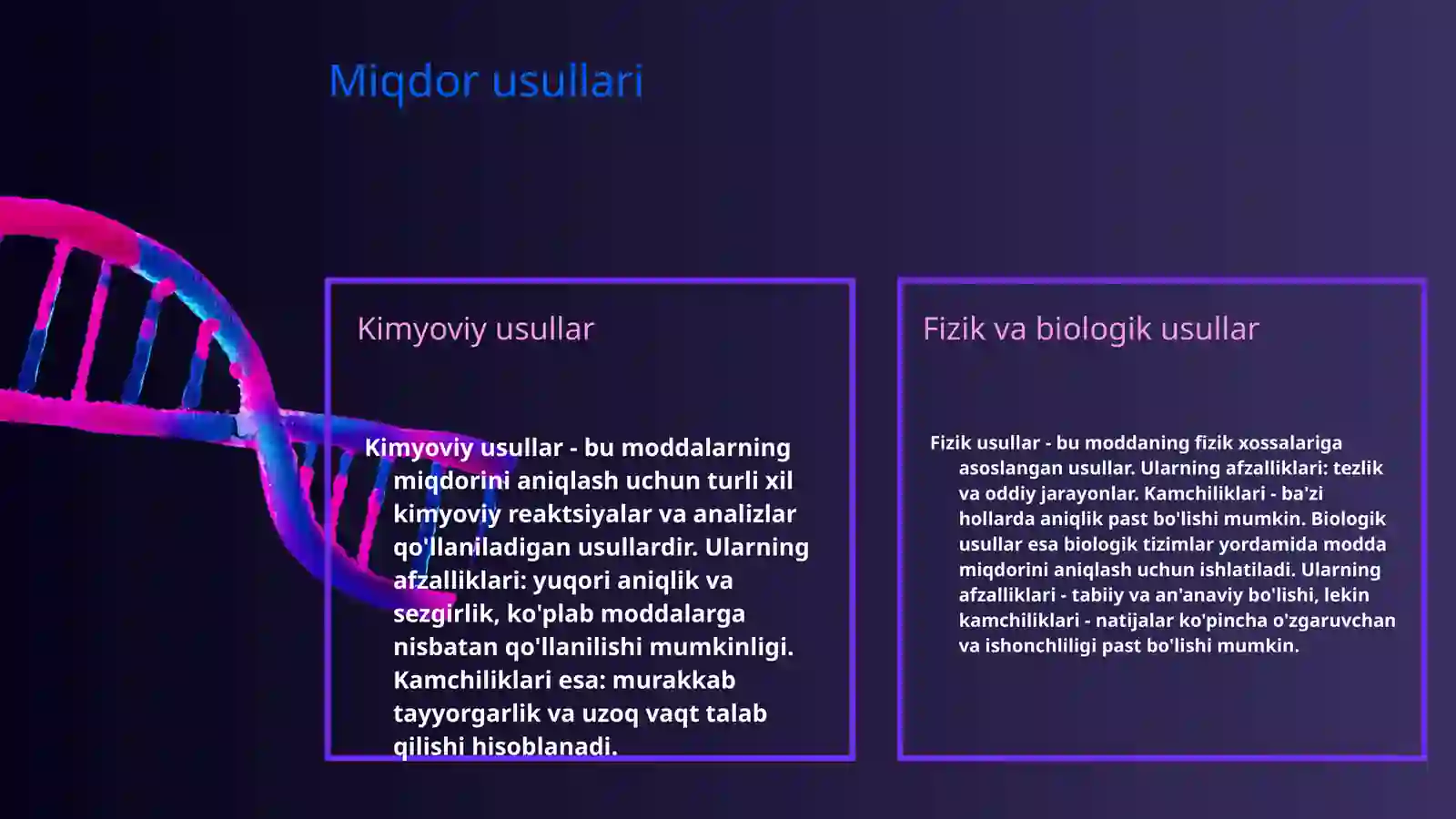 Miqdor usullari

Kimyoviy usullar

Kimyoviy usullar - bu moddalarning miqdorini aniqlash uchun turli xil kimyoviy reaktsiyalar va analizlar qo'llaniladigan usullardir. Ularning afzalliklari: yuqori aniqlik va sezgirlik, ko'plab moddalarga nisbatan qo'llanilishi mumkinligi. Kamchiliklari esa: murakkab tayyorgarlik va uzoq vaqt talab qilishi hisoblanadi.

Fizik va biologik usullar

Fizik usullar - bu moddaning fizik xossalariga asoslangan usullar. Ularning afzalliklari: tezlik va oddiy jarayonlar. Kamchiliklari - ba'zi hollarda aniqlik past bo'lishi mumkin. Biologik usullar esa biologik tizimlar yordamida modda miqdorini aniqlash uchun ishlatiladi. Ularning afzalliklari - tabiiy va an'anaviy bo'lishi, lekin kamchiliklari - natijalar ko'pincha o'zgaruvchan va ishonchliligi past bo'lishi mumkin.